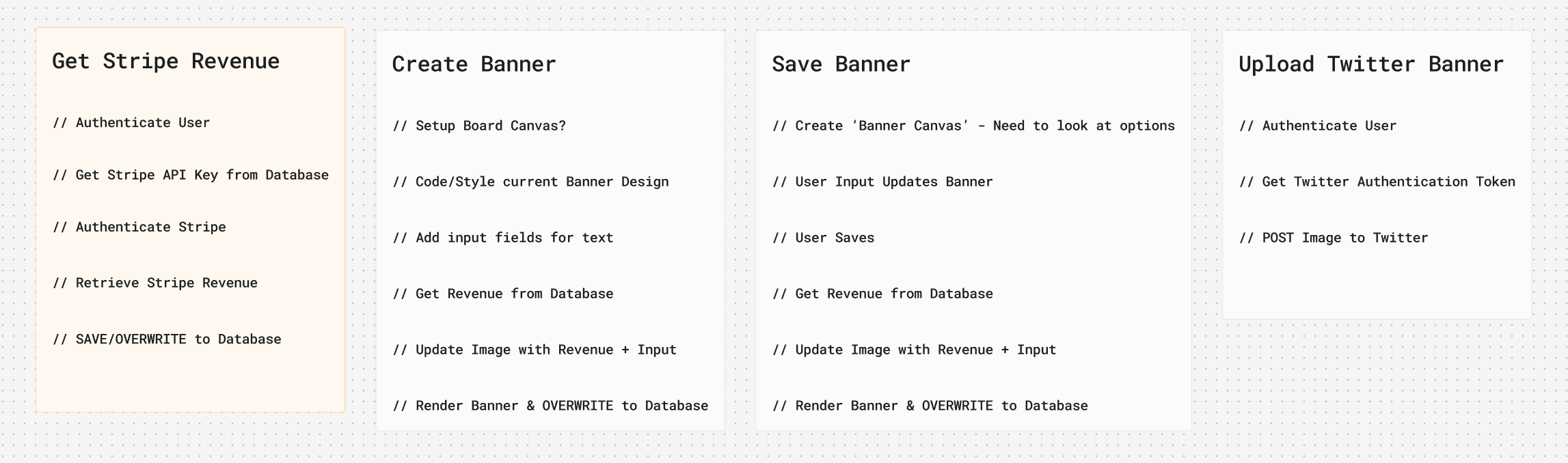 Get Stripe Revenue

// Authenticate User

// Get Stripe API Key from Database

// Authenticate Stripe

// Retrieve Stripe Revenue

// SAVE/OVERWRITE to Database

Create Banner

// Setup Board Canvas?

// Code/Style current Banner Design

// Add input fields for text

// Get Revenue from Database

// Update Image with Revenue + Input

// Render Banner & OVERWRITE to Database

Save Banner

// Create 'Banner Canvas' - Need to look at options

// User Input Updates Banner

// User Saves

// Get Revenue from Database

// Update Image with Revenue + Input

// Render Banner & OVERWRITE to Database

Upload Twitter Banner

// Authenticate User

// Get Twitter Authentication Token

// POST Image to Twitter